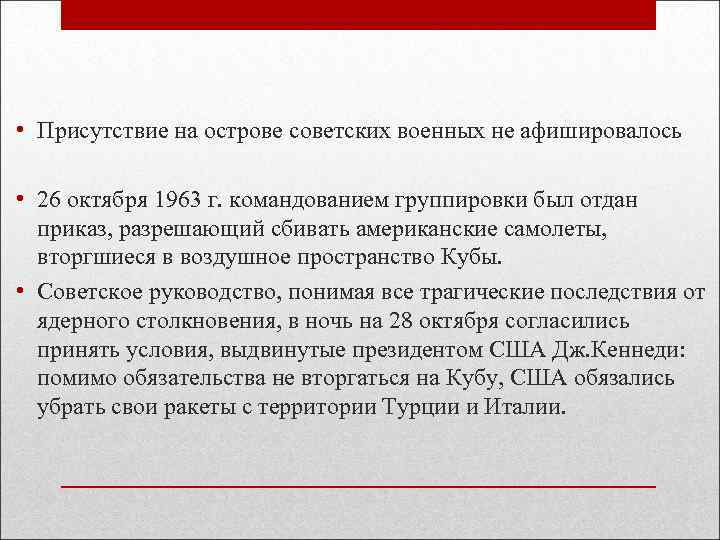 • Присутствие на острове советских военных не афишировалось

• 26 октября 1963 г. командованием группировки был отдан приказ, разрешающий сбивать американские самолеты, вторгшиеся в воздушное пространство Кубы.

• Советское руководство, понимая все трагические последствия от ядерного столкновения, в ночь на 28 октября согласились принять условия, выдвинутые президентом США Дж.Кеннеди: помимо обязательства не вторгаться на Кубу, США обязались убрать свои ракеты с территории Турции и Италии.